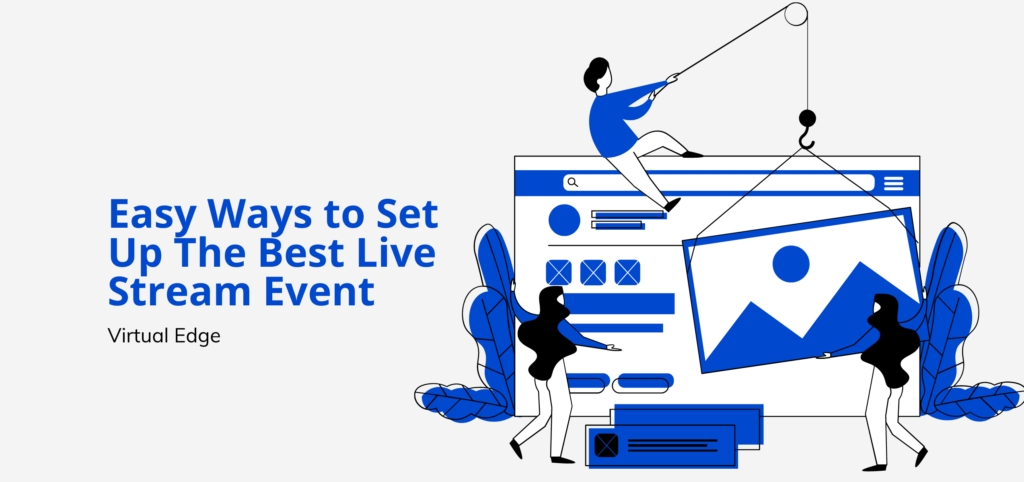 Easy Ways to Set Up The Best Live Stream Event

Virtual Edge